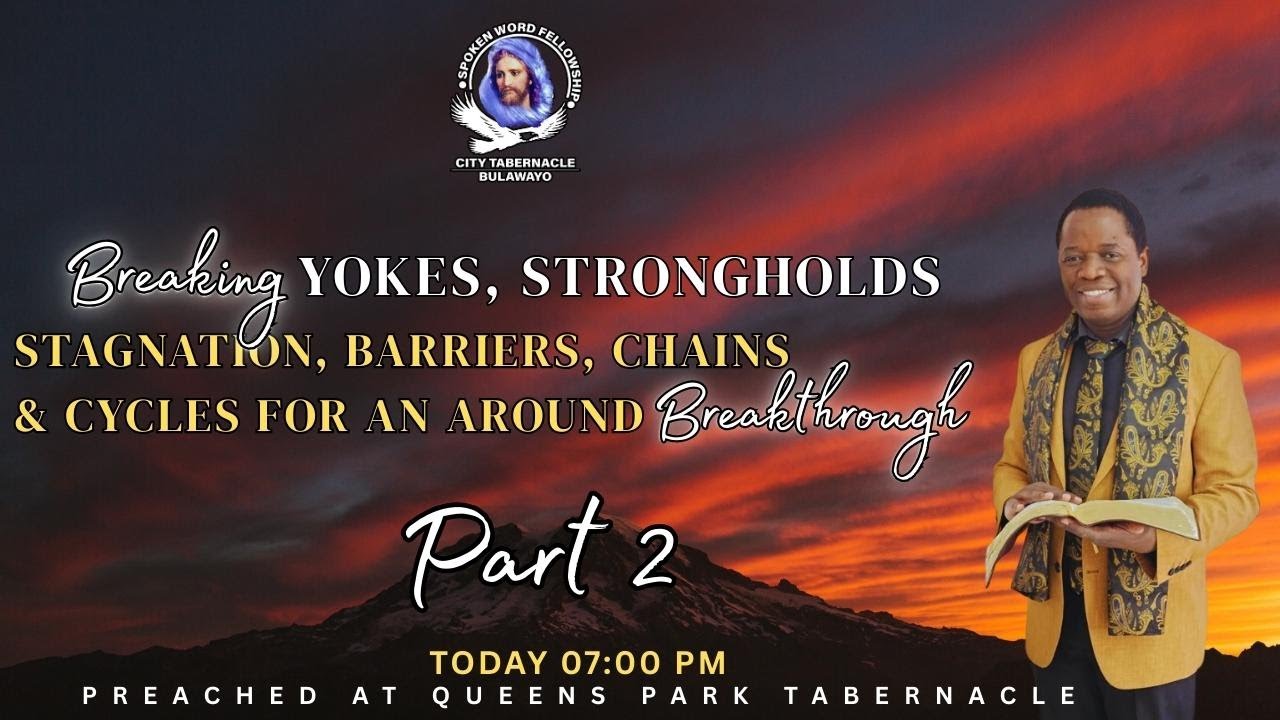 SPOKEN WORD FELLOWSHIP
CITY TABERNACLE
BULAWAYO

Breaking YOKES, STRONGHOLDS
STAGNATION, BARRIERS, CHAINS
& CYCLES FOR AN AROUND Breakthrough

Part 2

TODAY 07:00 PM
PREACHED AT QUEENS PARK TABERNACLE